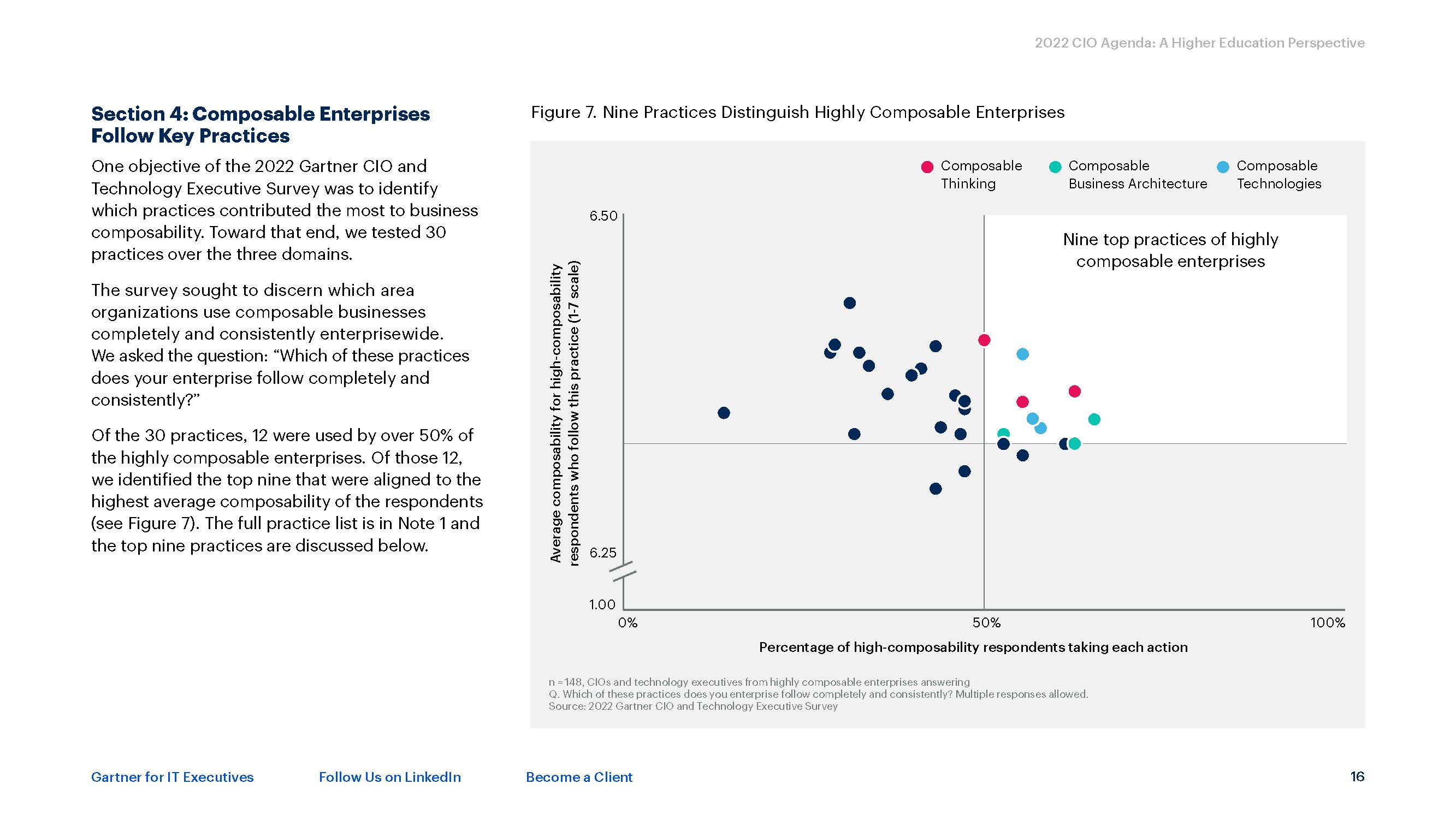 2022 CIO Agenda: A Higher Education Perspective

Section 4: Composable Enterprises Follow Key Practices

One objective of the 2022 Gartner CIO and Technology Executive Survey was to identify which practices contributed the most to business composability. Toward that end, we tested 30 practices over the three domains.

The survey sought to discern which area organizations use composable businesses completely and consistently enterprisewide. We asked the question: “Which of these practices does your enterprise follow completely and consistently?”

Of the 30 practices, 12 were used by over 50% of the highly composable enterprises. Of those 12, we identified the top nine that were aligned to the highest average composability of the respondents (see Figure 7). The full practice list is in Note 1 and the top nine practices are discussed below.

Figure 7. Nine Practices Distinguish Highly Composable Enterprises

Composable Thinking
Composable Business Architecture
Composable Technologies

Nine top practices of highly composable enterprises

Average composability for high-composability respondents who follow this practice (1-7 scale)

6.50
6.25
1.00
0%
50%
100%

Percentage of high-composability respondents taking each action

n = 148, CIOs and technology executives from highly composable enterprises answering
Q. Which of these practices does you enterprise follow completely and consistently? Multiple responses allowed.
Source: 2022 Gartner CIO and Technology Executive Survey

Gartner for IT Executives
Follow Us on LinkedIn
Become a Client
16